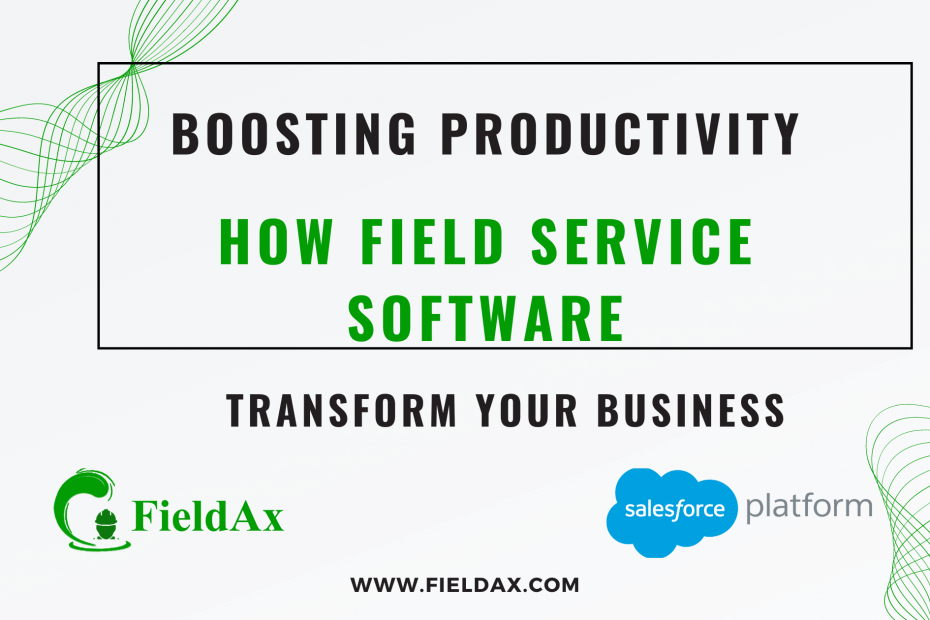 BOOSTING PRODUCTIVITY

HOW FIELD SERVICE SOFTWARE

TRANSFORM YOUR BUSINESS

FieldAx

salesforce platform

WWW.FIELDAX.COM